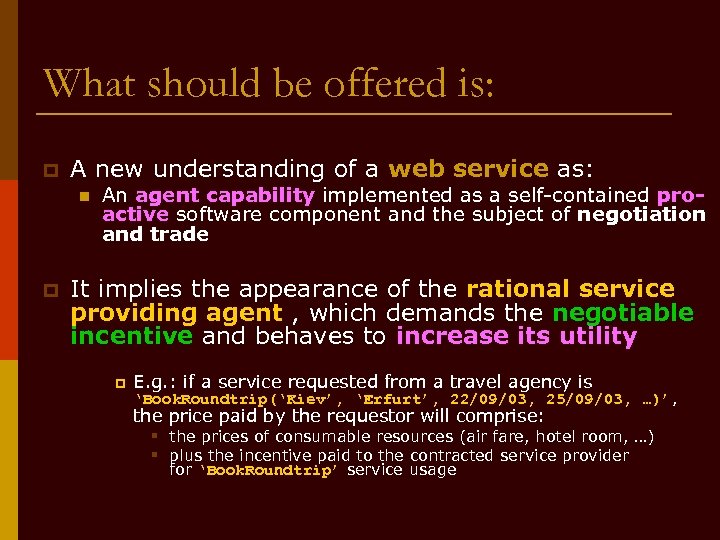 What should be offered is:

A new understanding of a web service as:

An agent capability implemented as a self-contained pro-active software component and the subject of negotiation and trade

It implies the appearance of the rational service providing agent , which demands the negotiable incentive and behaves to increase its utility

E.g.: if a service requested from a travel agency is 'BookRoundtrip('Kiev', 'Erfurt', 22/09/03, 25/09/03, …)', the price paid by the requestor will comprise:

the prices of consumable resources (air fare, hotel room, …)

plus the incentive paid to the contracted service provider for 'BookRoundtrip' service usage